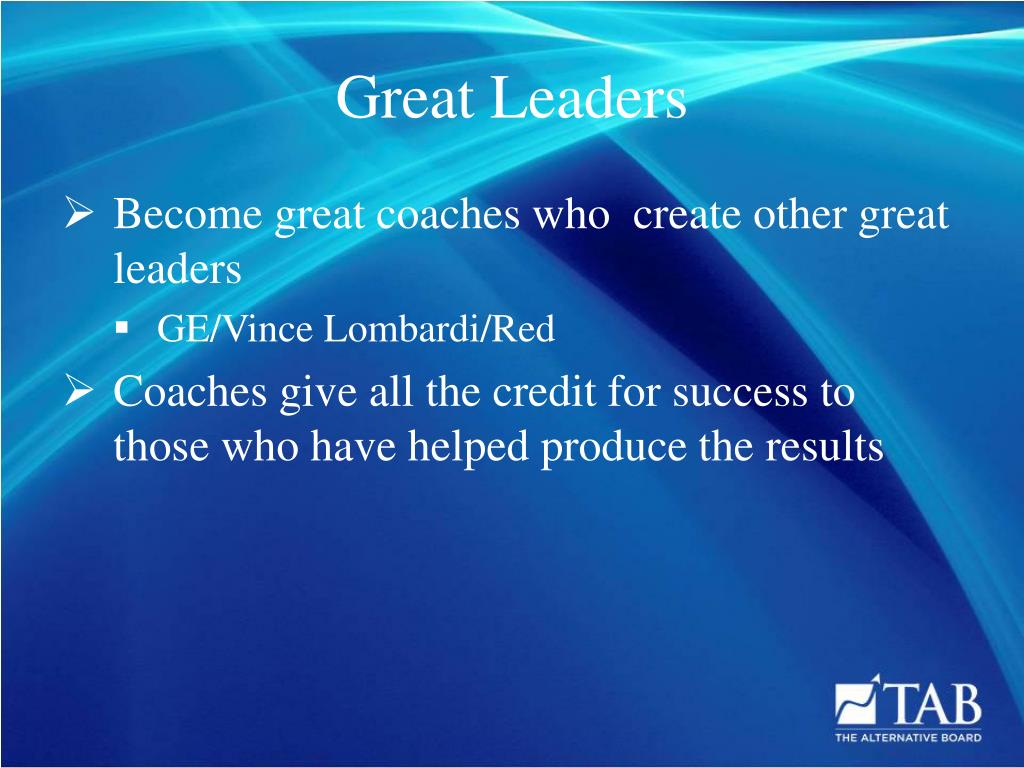 Great Leaders

➢ Become great coaches who create other great leaders
▪ GE/Vince Lombardi/Red
➢ Coaches give all the credit for success to those who have helped produce the results

TAB
THE ALTERNATIVE BOARD